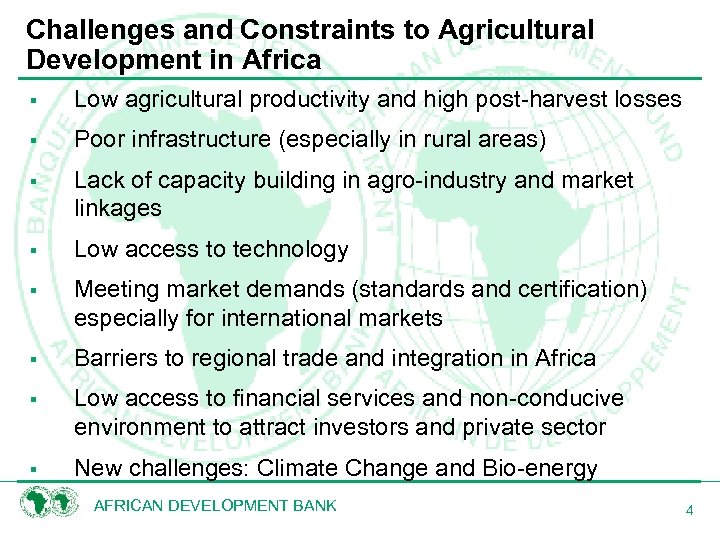 Challenges and Constraints to Agricultural Development in Africa

▪ Low agricultural productivity and high post-harvest losses

▪ Poor infrastructure (especially in rural areas)

▪ Lack of capacity building in agro-industry and market linkages

▪ Low access to technology

▪ Meeting market demands (standards and certification) especially for international markets

▪ Barriers to regional trade and integration in Africa

▪ Low access to financial services and non-conducive environment to attract investors and private sector

▪ New challenges: Climate Change and Bio-energy

AFRICAN DEVELOPMENT BANK

4